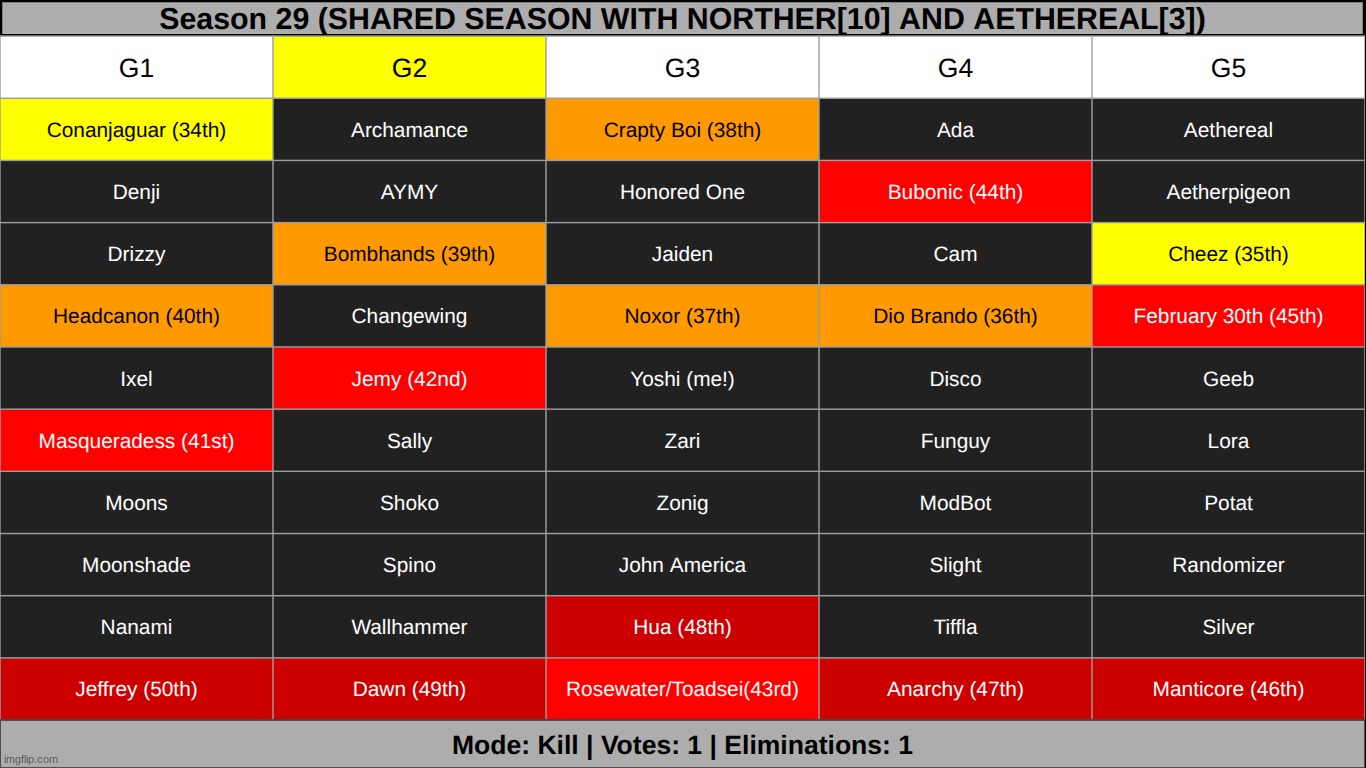 Season 29 (SHARED SEASON WITH NORTHER[10] AND AETHEREAL[3])

| G1 | G2 | G3 | G4 | G5 |
|---|---|---|---|---|
| Conanjaguar (34th) | Archamance | Crapty Boi (38th) | Ada | Aethereal |
| Denji | AYMY | Honored One | Bubonic (44th) | Aetherpigeon |
| Drizzy | Bombhands (39th) | Jaiden | Cam | Cheez (35th) |
| Headcanon (40th) | Changewing | Noxor (37th) | Dio Brando (36th) | February 30th (45th) |
| Ixel | Jemy (42nd) | Yoshi (me!) | Disco | Geeb |
| Masqueradess (41st) | Sally | Zari | Funguy | Lora |
| Moons | Shoko | Zonig | ModBot | Potat |
| Moonshade | Spino | John America | Slight | Randomizer |
| Nanami | Wallhammer | Hua (48th) | Tiffla | Silver |
| Jeffrey (50th) | Dawn (49th) | Rosewater/Toadsei(43rd) | Anarchy (47th) | Manticore (46th) |

Mode: Kill | Votes: 1 | Eliminations: 1

imgflip.com